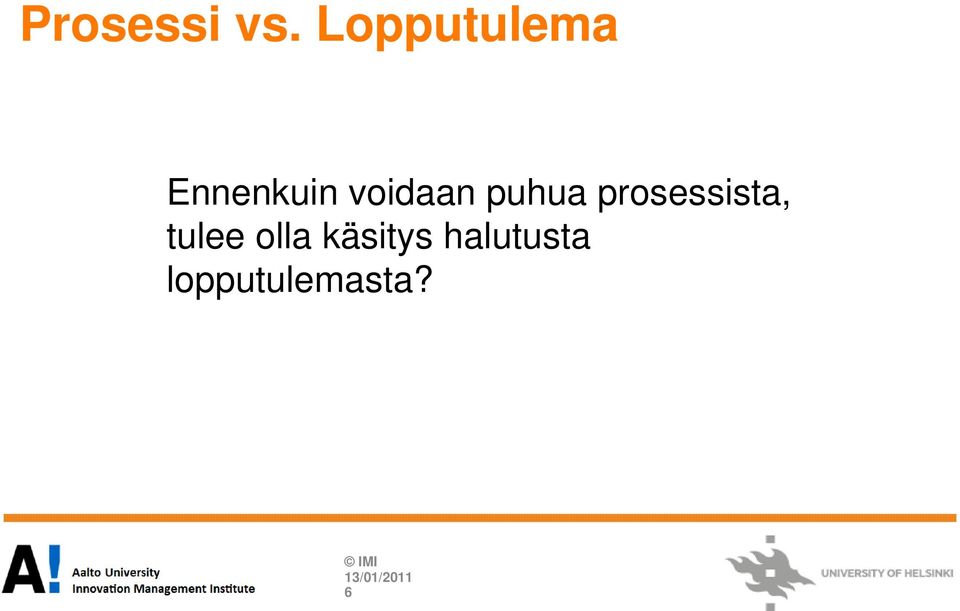 Prosessi vs. Lopputulema

Ennenkuin voidaan puhua prosessista, tulee olla käsitys halutusta lopputulemasta?

A!
Aalto University
Innovation Management Institute

© IMI
13/01/2011
6

UNIVERSITY OF HELSINKI